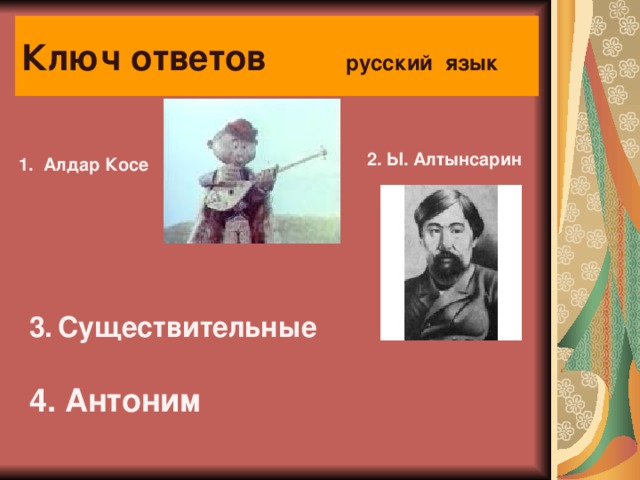 Ключ ответов русский язык

1. Алдар Косе

2. Ы. Алтынсарин

3. Существительные

4. Антоним